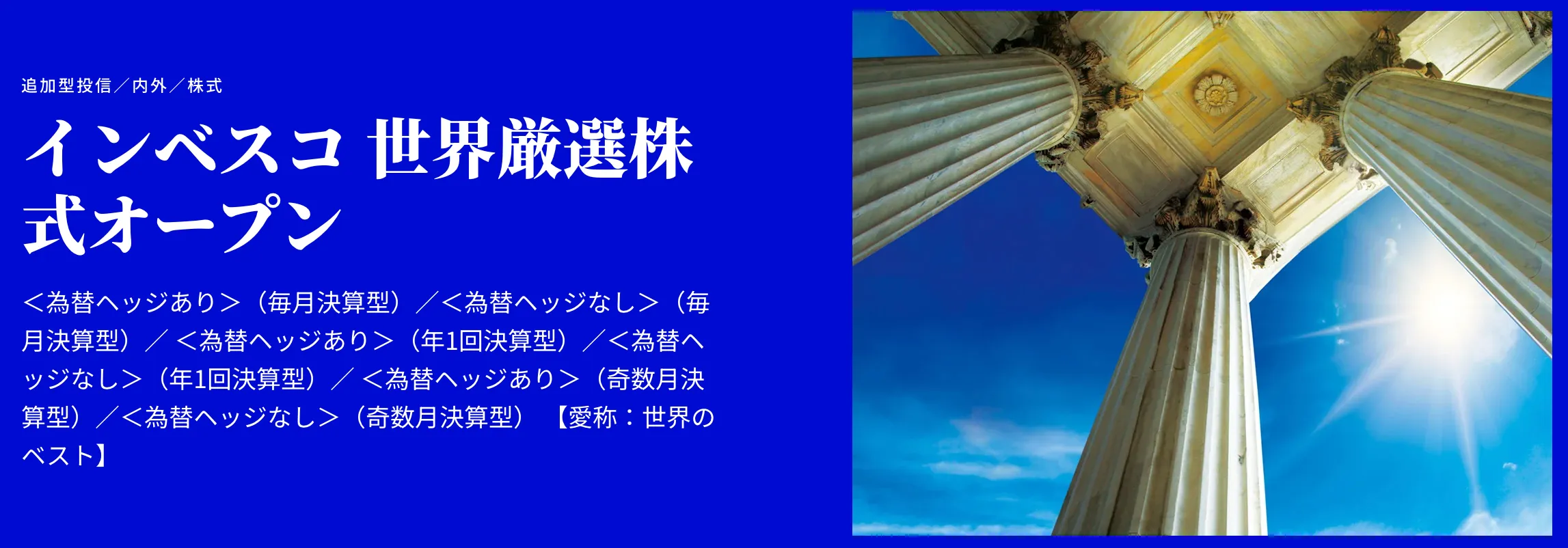 追加型投信／内外／株式

インベスコ 世界厳選株式オープン

＜為替ヘッジあり＞（毎月決算型）／＜為替ヘッジなし＞（毎月決算型）／＜為替ヘッジあり＞（年1回決算型）／＜為替ヘッジなし＞（年1回決算型）／＜為替ヘッジあり＞（奇数月決算型）／＜為替ヘッジなし＞（奇数月決算型）【愛称：世界のベスト】